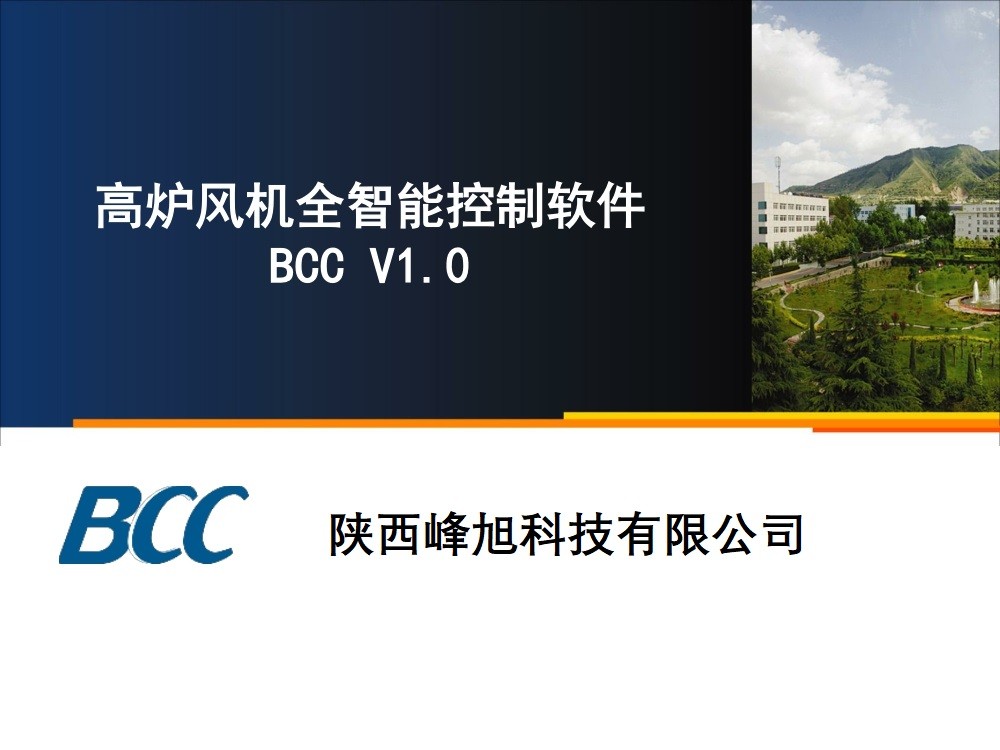 高炉风机全智能控制软件
BCC V1.0

BCC

陕西峰旭科技有限公司